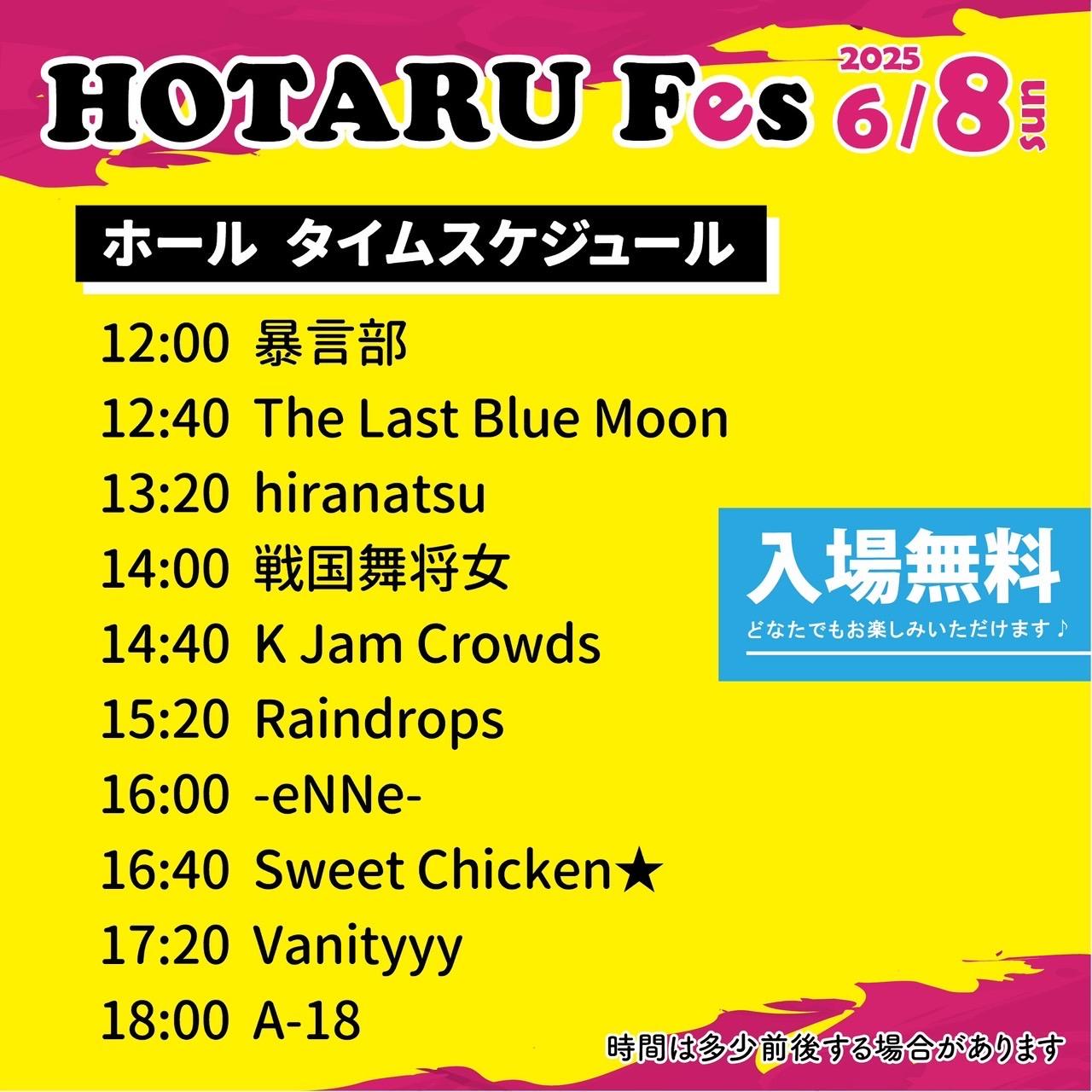 HOTARU Fes

2025 6/8 sun

ホール タイムスケジュール

12:00 暴言部
12:40 The Last Blue Moon
13:20 hiranatsu
14:00 戦国舞将女
14:40 K Jam Crowds
15:20 Raindrops
16:00 -eNNe-
16:40 Sweet Chicken★
17:20 Vanityyy
18:00 A-18

入場無料
どなたでもお楽しみいただけます♪

時間は多少前後する場合があります